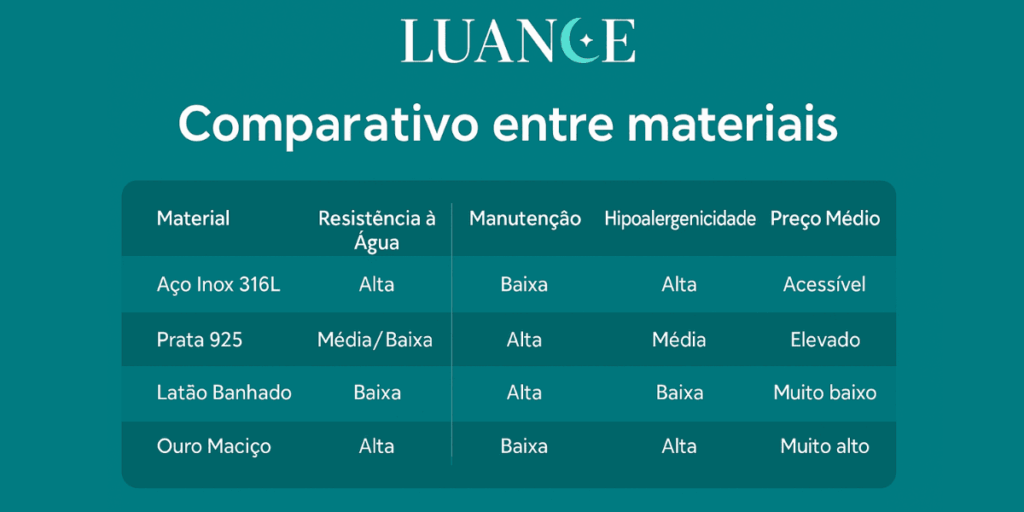 LUANCE

Comparativo entre materiais

| Material | Resistência à Água | Manutenção | Hipoalergenicidade | Preço Médio |
|---|---|---|---|---|
| Aço Inox 316L | Alta | Baixa | Alta | Acessível |
| Prata 925 | Média/Baixa | Alta | Média | Elevado |
| Latão Banhado | Baixa | Alta | Baixa | Muito baixo |
| Ouro Maciço | Alta | Baixa | Alta | Muito alto |